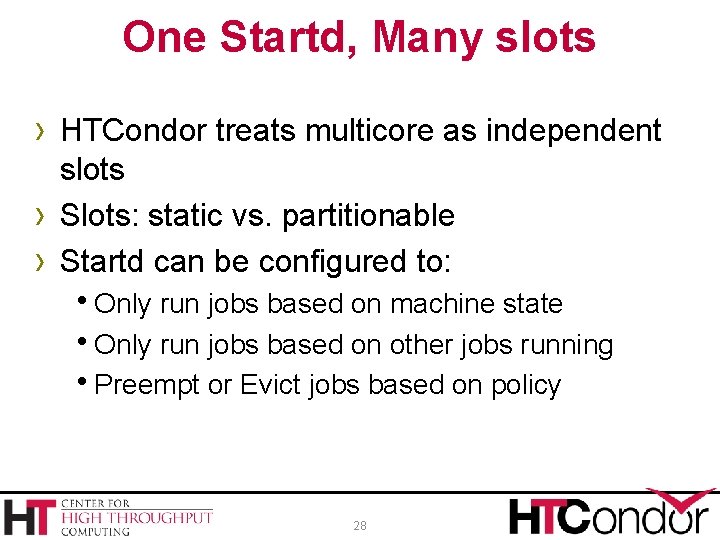 One Startd, Many slots

› HTCondor treats multicore as independent slots

› Slots: static vs. partitionable

› Startd can be configured to:

• Only run jobs based on machine state

• Only run jobs based on other jobs running

• Preempt or Evict jobs based on policy

HT CENTER FOR HIGH THROUGHPUT COMPUTING

28

HTCondor